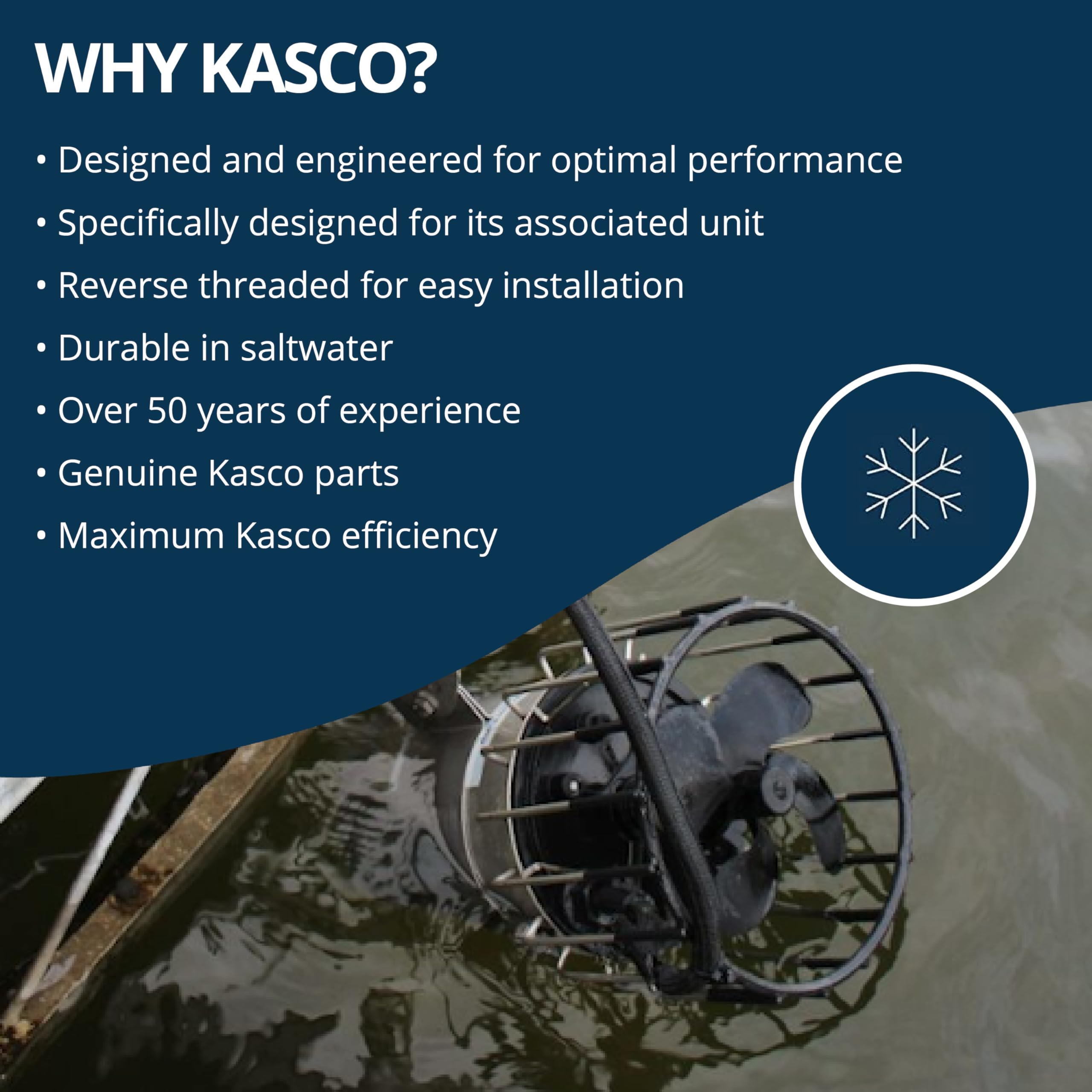 WHY KASCO?

• Designed and engineered for optimal performance
• Specifically designed for its associated unit
• Reverse threaded for easy installation
• Durable in saltwater
• Over 50 years of experience
• Genuine Kasco parts
• Maximum Kasco efficiency